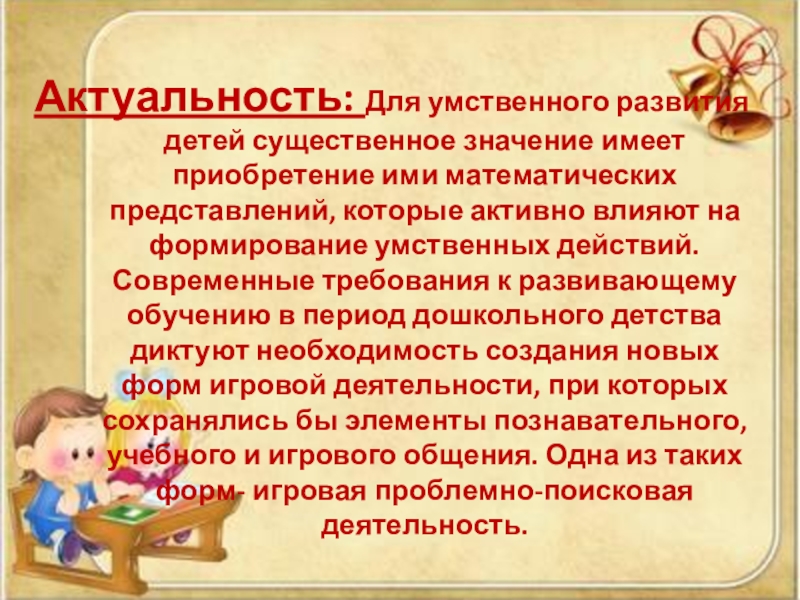 Актуальность: Для умственного развития детей существенное значение имеет приобретение ими математических представлений, которые активно влияют на формирование умственных действий. Современные требования к развивающему обучению в период дошкольного детства диктуют необходимость создания новых форм игровой деятельности, при которых сохранялись бы элементы познавательного, учебного и игрового общения. Одна из таких форм- игровая проблемно-поисковая деятельность.